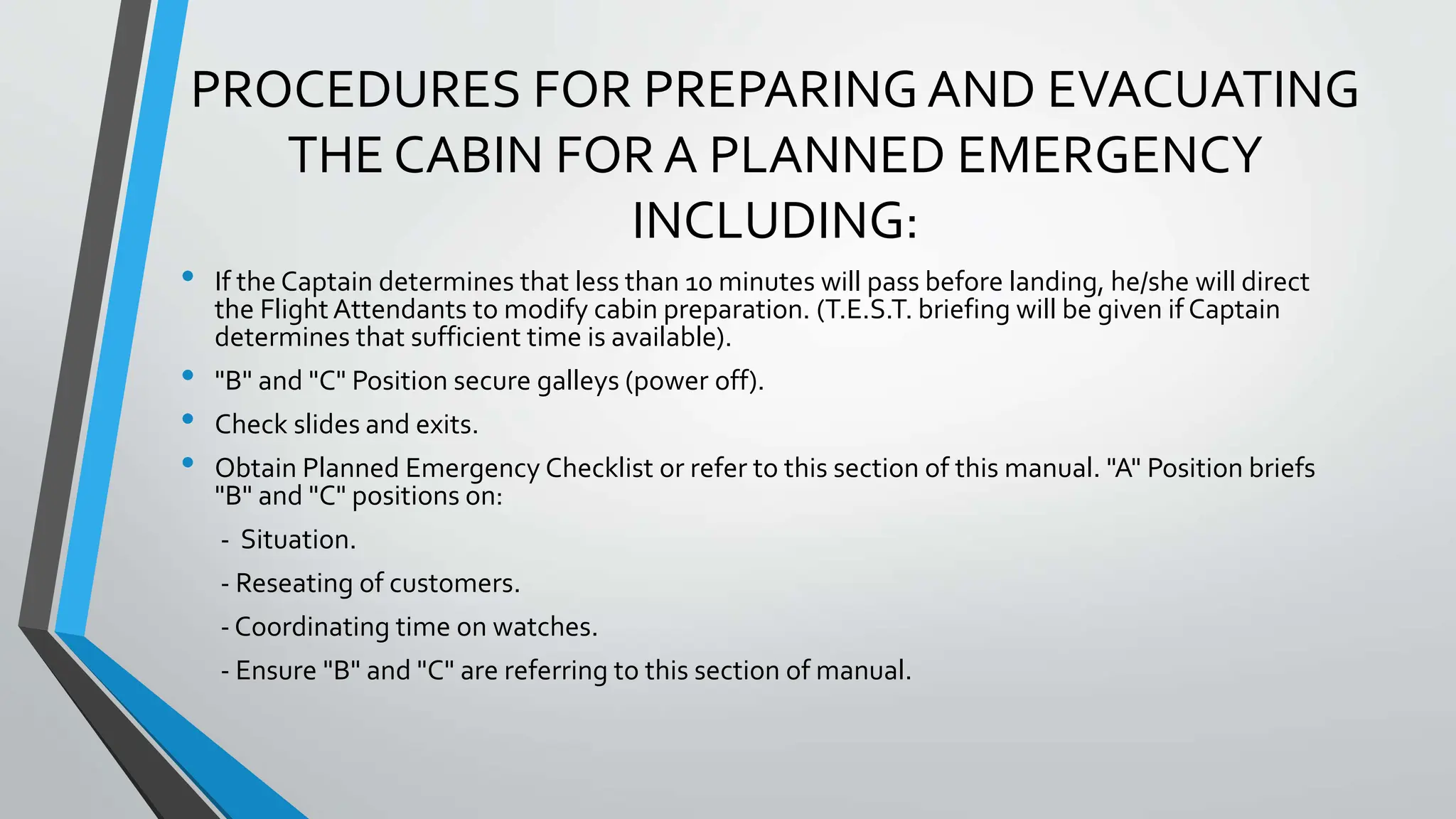 PROCEDURES FOR PREPARING AND EVACUATING THE CABIN FOR A PLANNED EMERGENCY INCLUDING:

• If the Captain determines that less than 10 minutes will pass before landing, he/she will direct the Flight Attendants to modify cabin preparation. (T.E.S.T. briefing will be given if Captain determines that sufficient time is available).

• "B" and "C" Position secure galleys (power off).

• Check slides and exits.

• Obtain Planned Emergency Checklist or refer to this section of this manual. "A" Position briefs "B" and "C" positions on:

- Situation.

- Reseating of customers.

- Coordinating time on watches.

- Ensure "B" and "C" are referring to this section of manual.